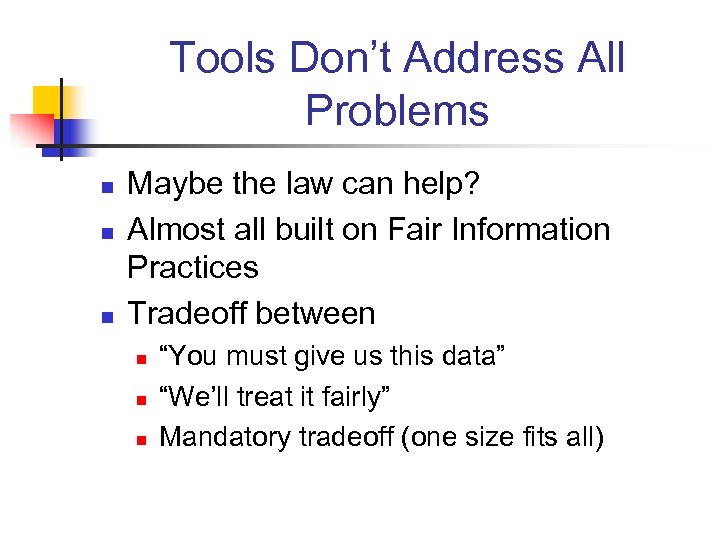 Tools Don’t Address All Problems

- Maybe the law can help?
- Almost all built on Fair Information Practices
- Tradeoff between
  - “You must give us this data”
  - “We’ll treat it fairly”
  - Mandatory tradeoff (one size fits all)